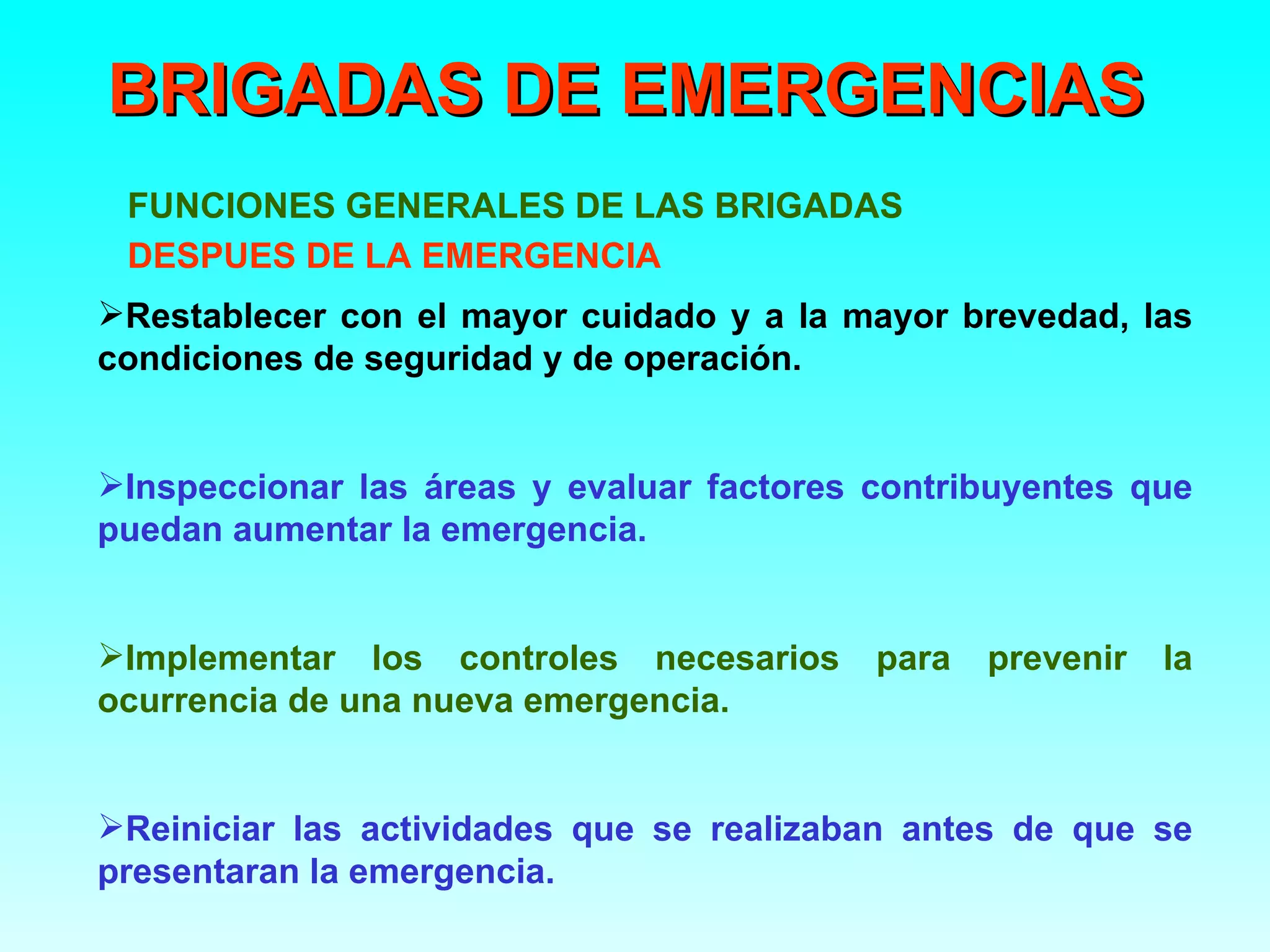 BRIGADAS DE EMERGENCIAS

FUNCIONES GENERALES DE LAS BRIGADAS
DESPUES DE LA EMERGENCIA

➢Restablecer con el mayor cuidado y a la mayor brevedad, las condiciones de seguridad y de operación.

➢Inspeccionar las áreas y evaluar factores contribuyentes que puedan aumentar la emergencia.

➢Implementar los controles necesarios para prevenir la ocurrencia de una nueva emergencia.

➢Reiniciar las actividades que se realizaban antes de que se presentaran la emergencia.